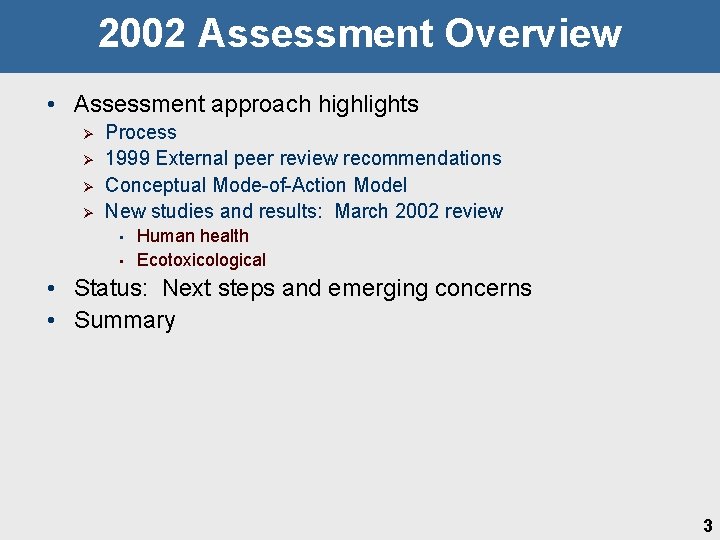 2002 Assessment Overview

• Assessment approach highlights
  ➢ Process
  ➢ 1999 External peer review recommendations
  ➢ Conceptual Mode-of-Action Model
  ➢ New studies and results: March 2002 review
    ▪ Human health
    ▪ Ecotoxicological
• Status: Next steps and emerging concerns
• Summary

3